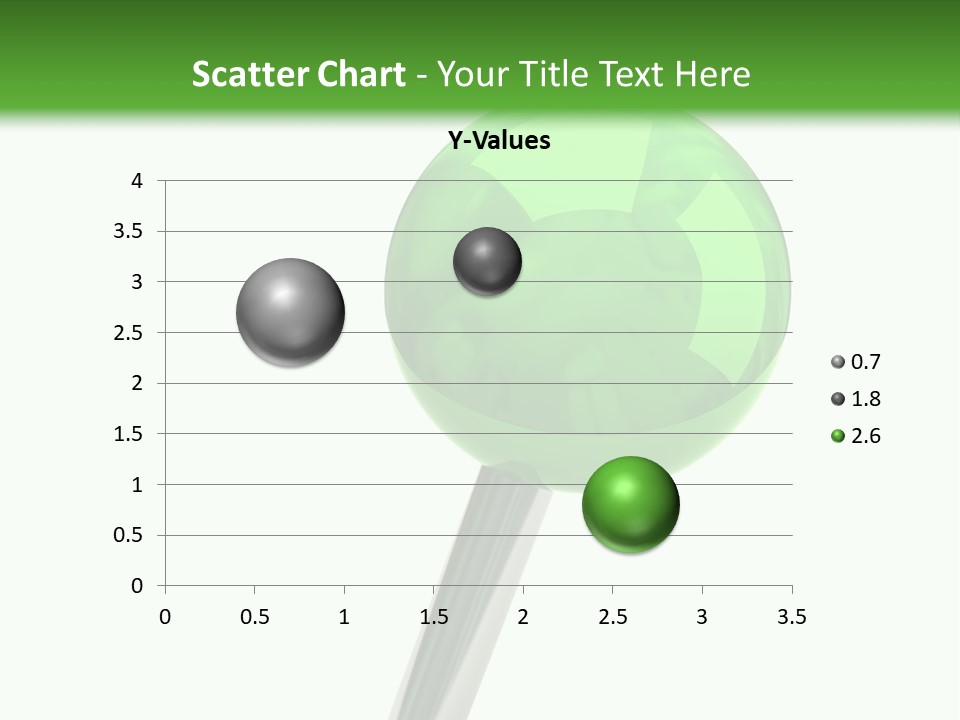 Scatter Chart - Your Title Text Here

Y-Values

4
3.5
3
2.5
2
1.5
1
0.5
0

0 0.5 1 1.5 2 2.5 3 3.5

0.7
1.8
2.6